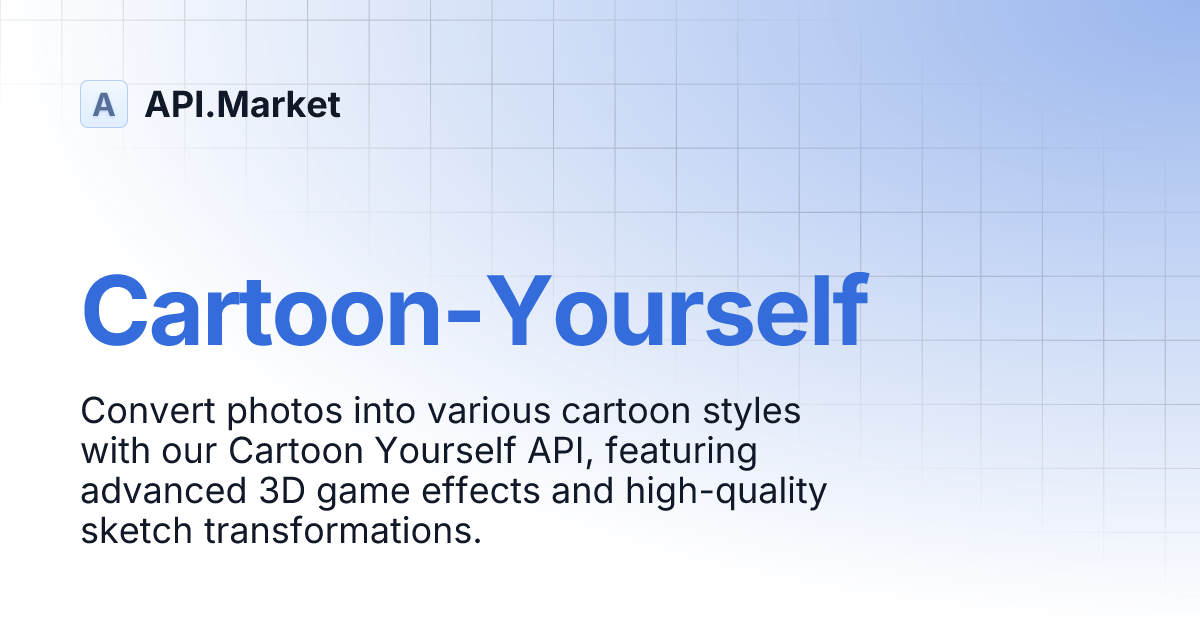 A API.Market

Cartoon-Yourself

Convert photos into various cartoon styles with our Cartoon Yourself API, featuring advanced 3D game effects and high-quality sketch transformations.